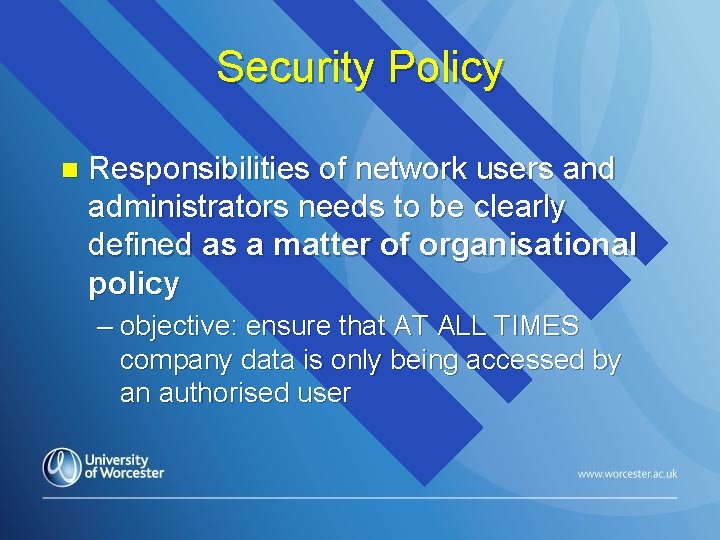 Security Policy

Responsibilities of network users and administrators needs to be clearly defined as a matter of organisational policy

– objective: ensure that AT ALL TIMES company data is only being accessed by an authorised user

University of Worcester

www.worcester.ac.uk